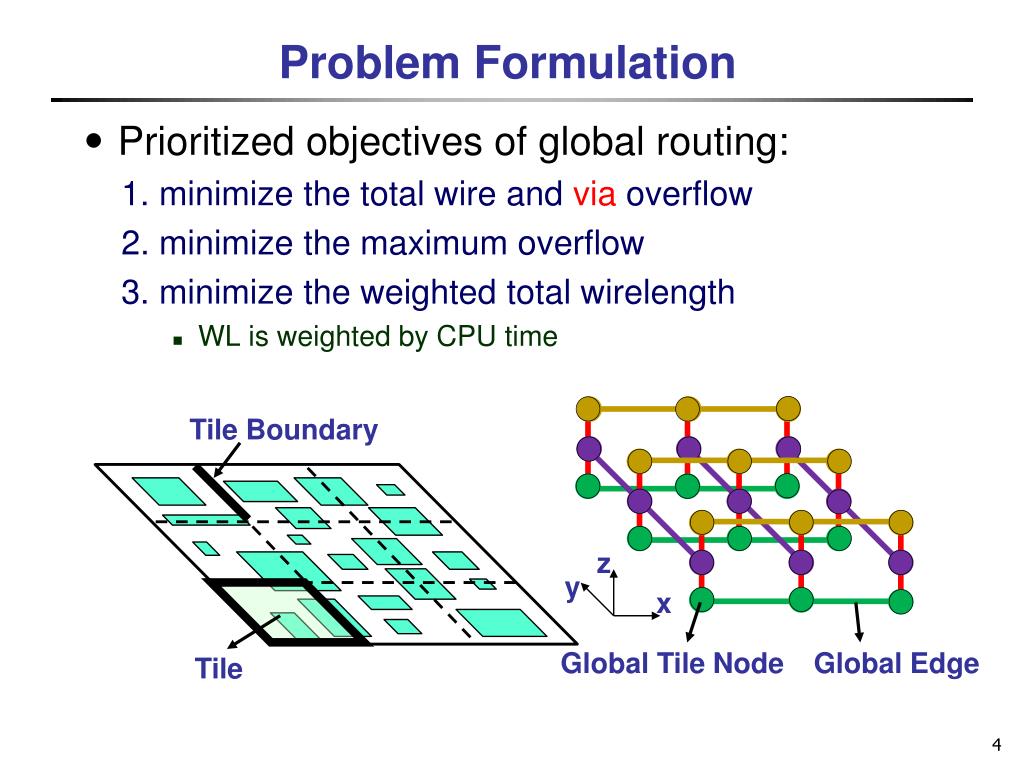 Problem Formulation

• Prioritized objectives of global routing:

1. minimize the total wire and via overflow

2. minimize the maximum overflow

3. minimize the weighted total wirelength

▪ WL is weighted by CPU time

Tile Boundary

Tile

z

y

x

Global Tile Node

Global Edge

4